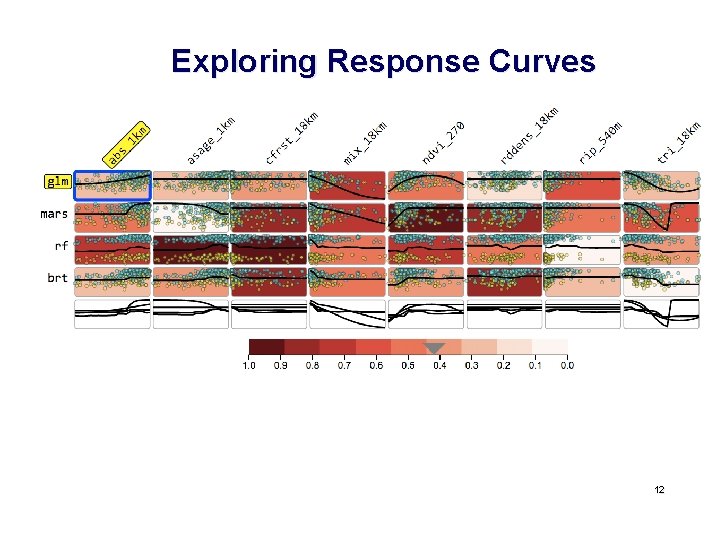 Exploring Response Curves

abs_1km asage_1km cfrst_18km mix_18km ndvi_270 rddens_18km rip_540m tri_18km

glm
mars
rf
brt

1.0 0.9 0.8 0.7 0.6 0.5 0.4 0.3 0.2 0.1 0.0

12